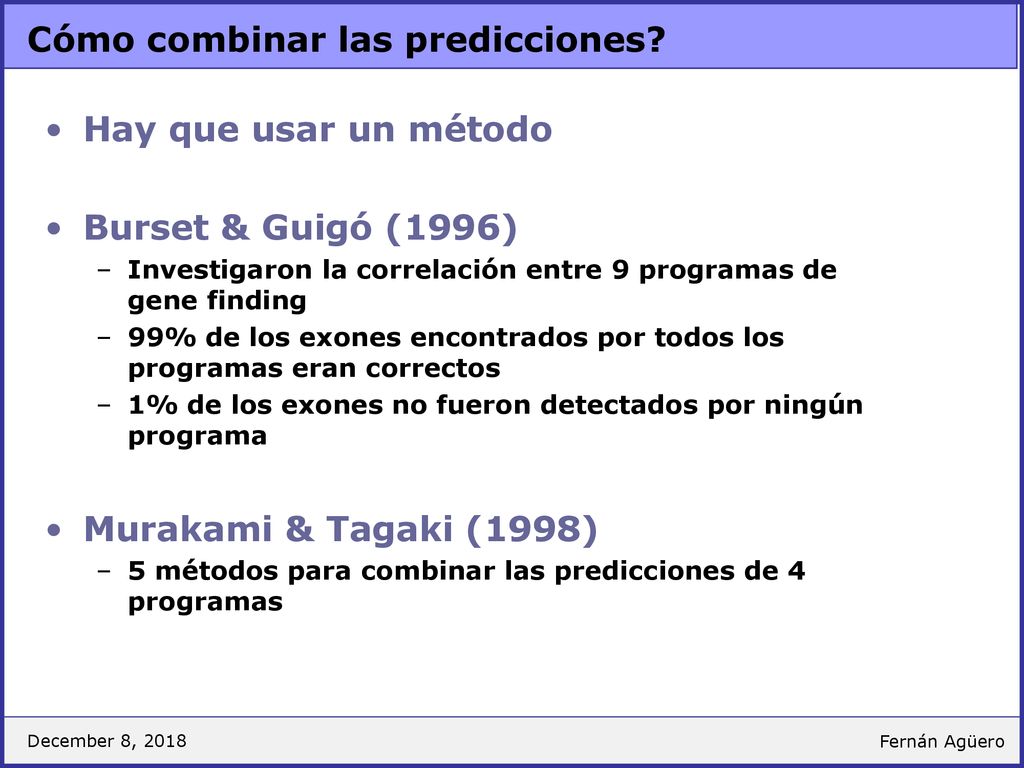 Cómo combinar las predicciones?

• Hay que usar un método

• Burset & Guigó (1996)
– Investigaron la correlación entre 9 programas de gene finding
– 99% de los exones encontrados por todos los programas eran correctos
– 1% de los exones no fueron detectados por ningún programa

• Murakami & Tagaki (1998)
– 5 métodos para combinar las predicciones de 4 programas

December 8, 2018

Fernán Agüero